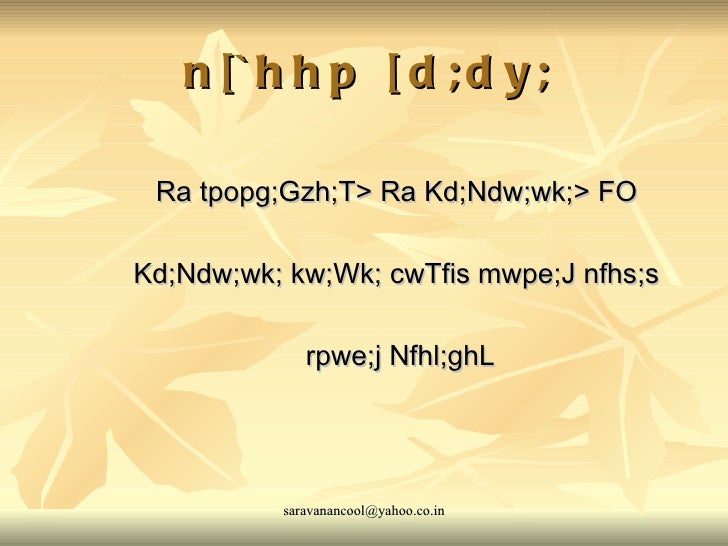 n[`hhp [d;dy;

Ra tpopg;Gzh;T> Ra Kd;Ndw;wk;> FO

Kd;Ndw;wk; kw;Wk; cwTfis mwpe;J nfhs;s

rpwe;j Nfhl;ghL

saravanancool@yahoo.co.in